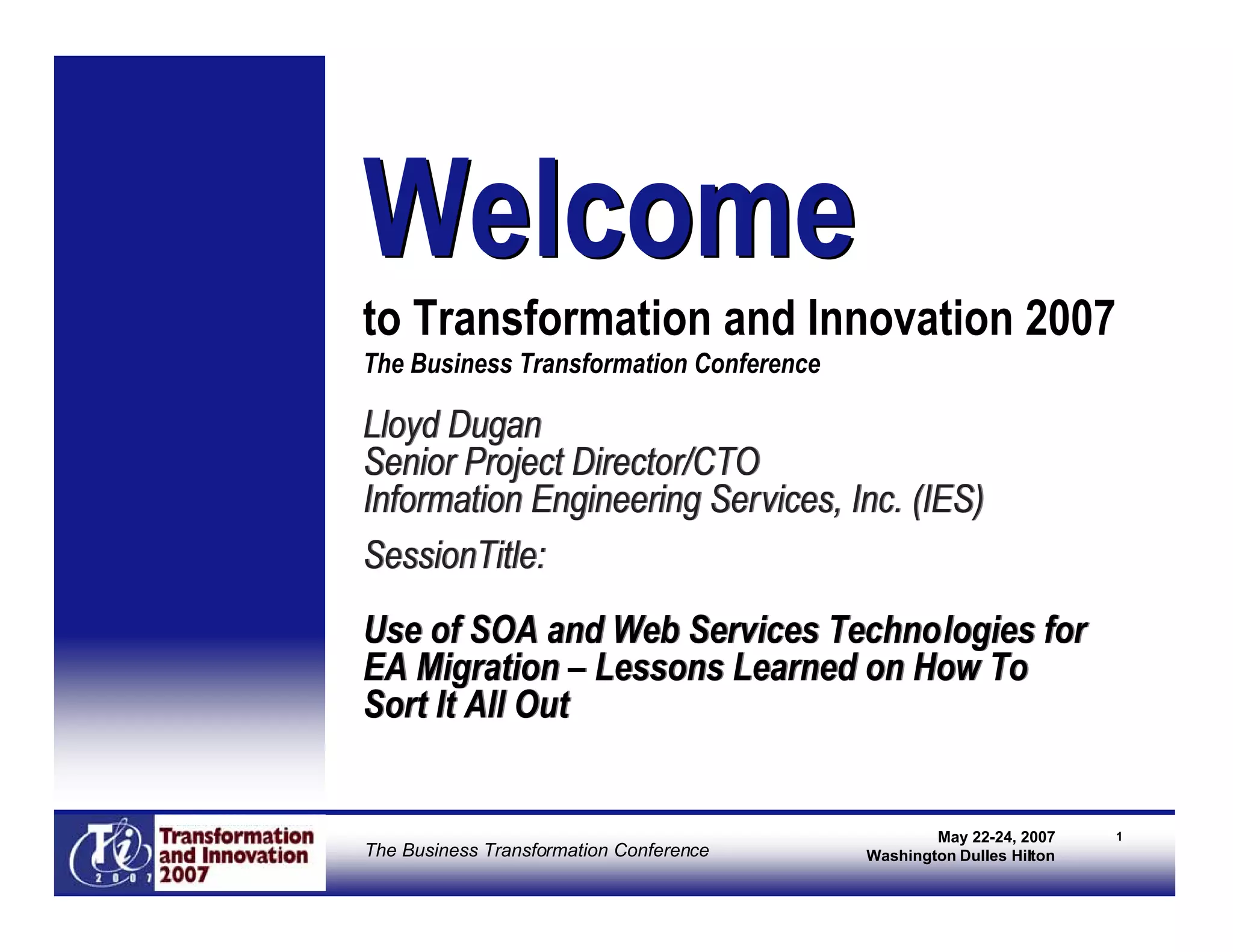 Welcome

to Transformation and Innovation 2007

The Business Transformation Conference

Lloyd Dugan
Senior Project Director/CTO
Information Engineering Services, Inc. (IES)

SessionTitle:

Use of SOA and Web Services Technologies for EA Migration – Lessons Learned on How To Sort It All Out

Ti 2007 Transformation and Innovation 2007

The Business Transformation Conference

May 22-24, 2007
Washington Dulles Hilton

1